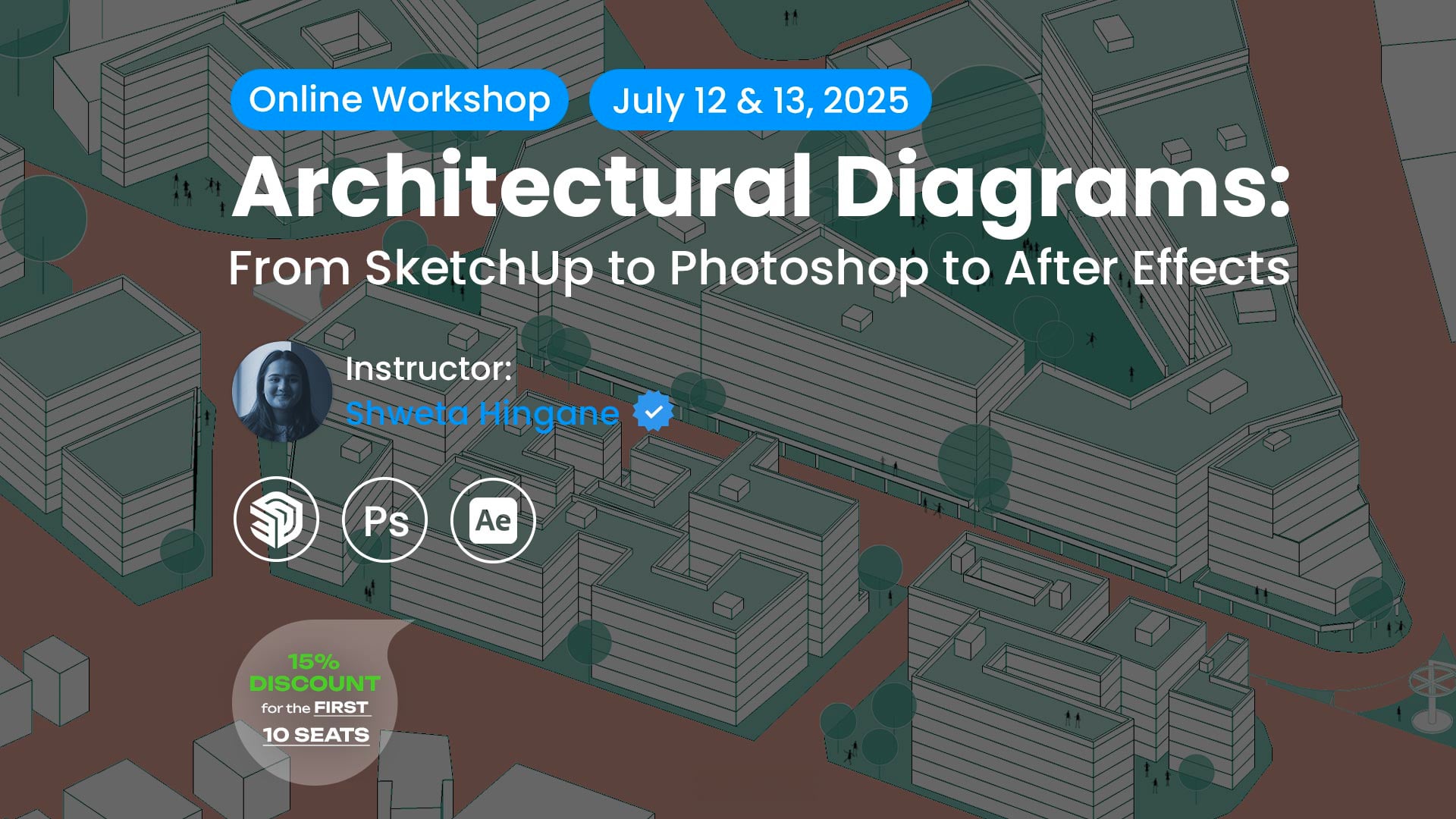 Online Workshop July 12 & 13, 2025

Architectural Diagrams:
From SketchUp to Photoshop to After Effects

Instructor:
Shweta Hingane

Ps Ae

15%
DISCOUNT
for the FIRST
10 SEATS